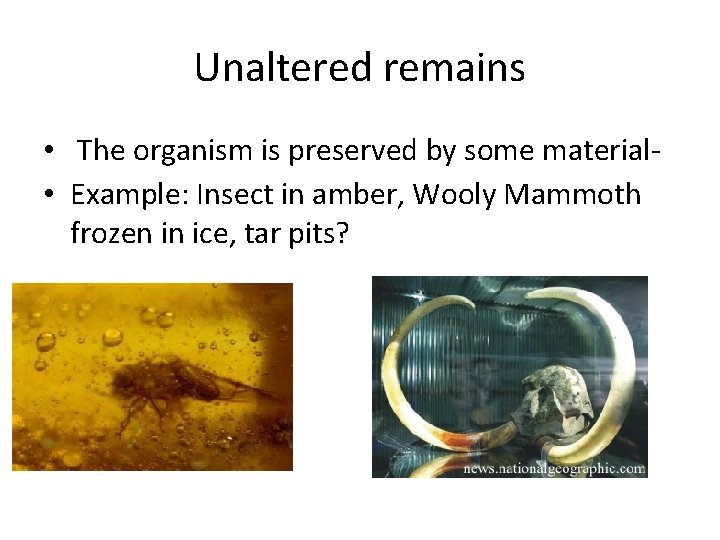 Unaltered remains

• The organism is preserved by some material-
• Example: Insect in amber, Wooly Mammoth frozen in ice, tar pits?

news.nationalgeographic.com